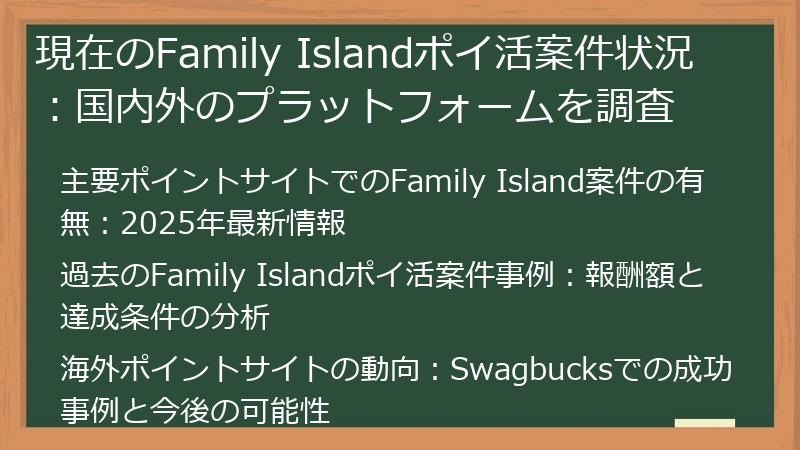 現在のFamily Islandポイ活案件状況：国内外のプラットフォームを調査

主要ポイントサイトでのFamily Island案件の有無：2025年最新情報

過去のFamily Islandポイ活案件事例：報酬額と達成条件の分析

海外ポイントサイトの動向：Swagbucksでの成功事例と今後の可能性